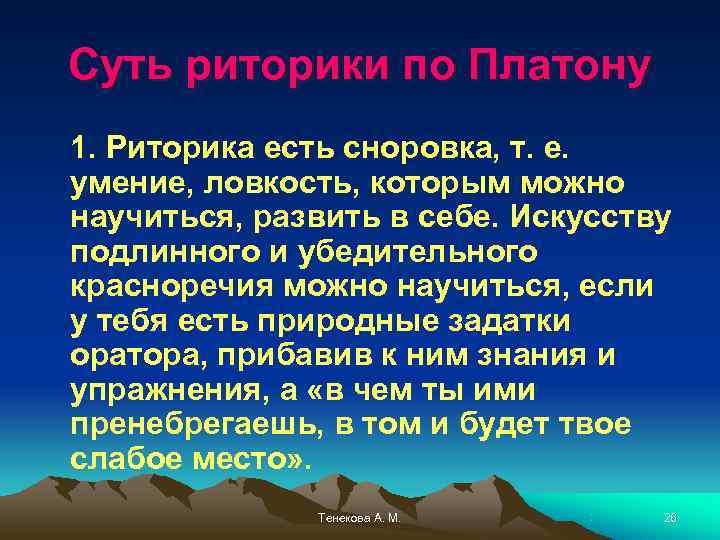 Суть риторики по Платону

1. Риторика есть сноровка, т. е. умение, ловкость, которым можно научиться, развить в себе. Искусству подлинного и убедительного красноречия можно научиться, если у тебя есть природные задатки оратора, прибавив к ним знания и упражнения, а «в чем ты ими пренебрегаешь, в том и будет твое слабое место».

Тенекова А. М.

28